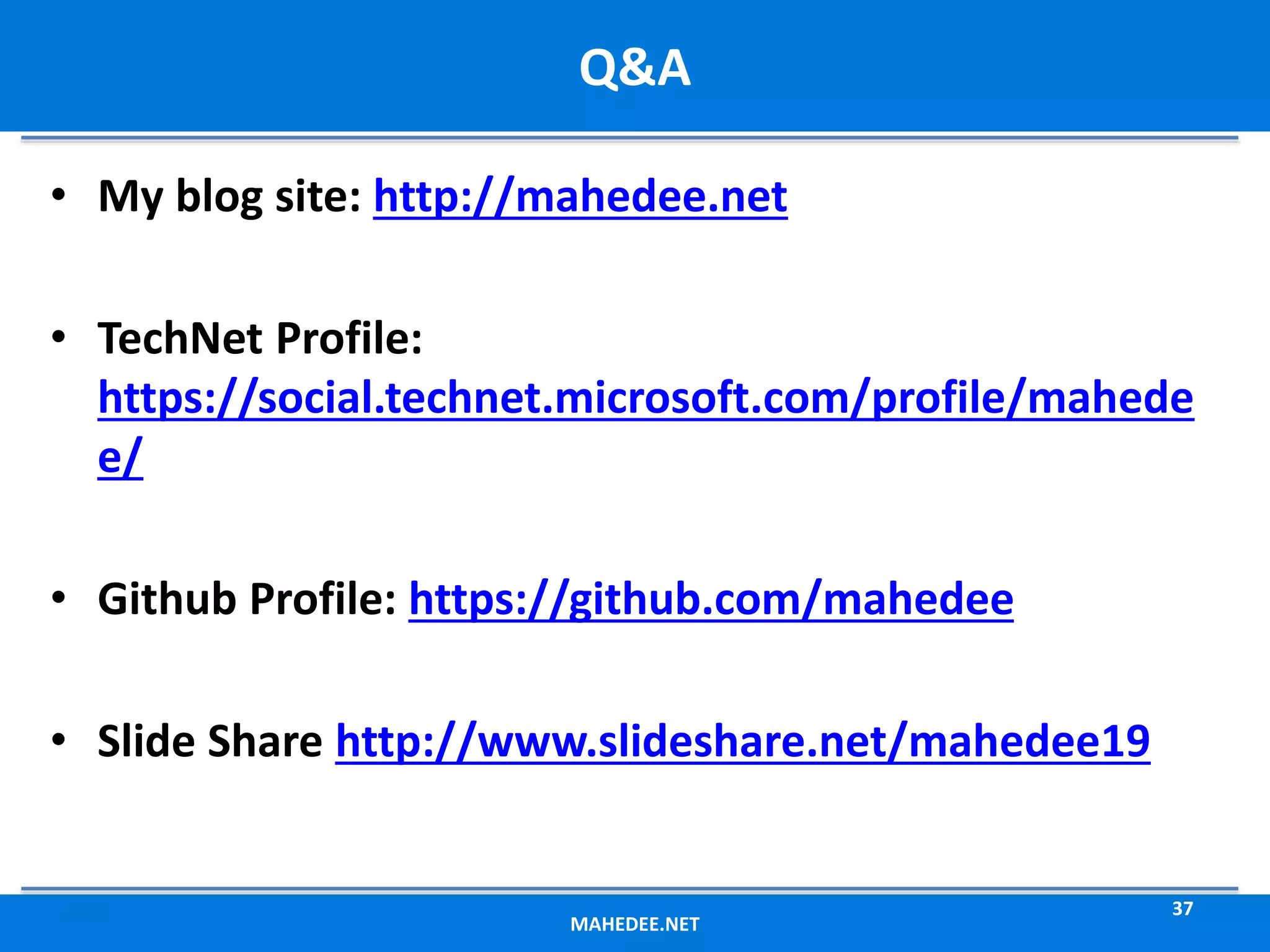 Q&A

• My blog site: http://mahedee.net

• TechNet Profile: https://social.technet.microsoft.com/profile/mahedee/

• Github Profile: https://github.com/mahedee

• Slide Share http://www.slideshare.net/mahedee19

37

MAHEDEE.NET